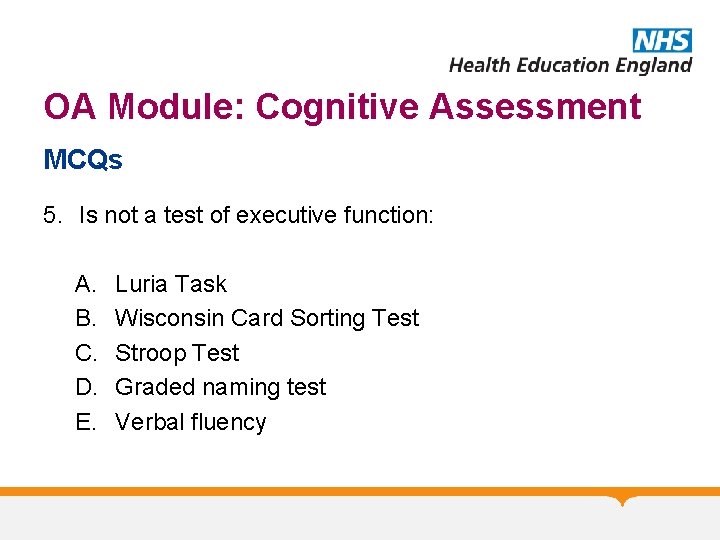 NHS
Health Education England

OA Module: Cognitive Assessment

MCQs

5. Is not a test of executive function:

A. Luria Task
B. Wisconsin Card Sorting Test
C. Stroop Test
D. Graded naming test
E. Verbal fluency